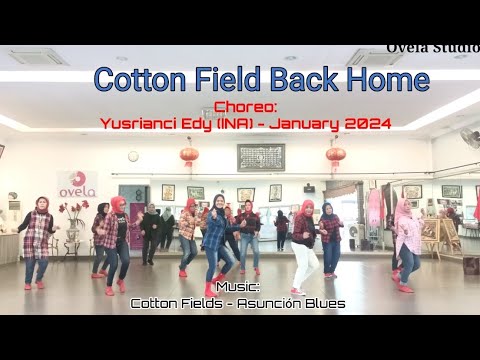 Ovela Studio

Cotton Field Back Home

Choreo:
Yusrianci Edy (INA) - January 2024

ovela

Music:
Cotton Fields - Asunción Blues